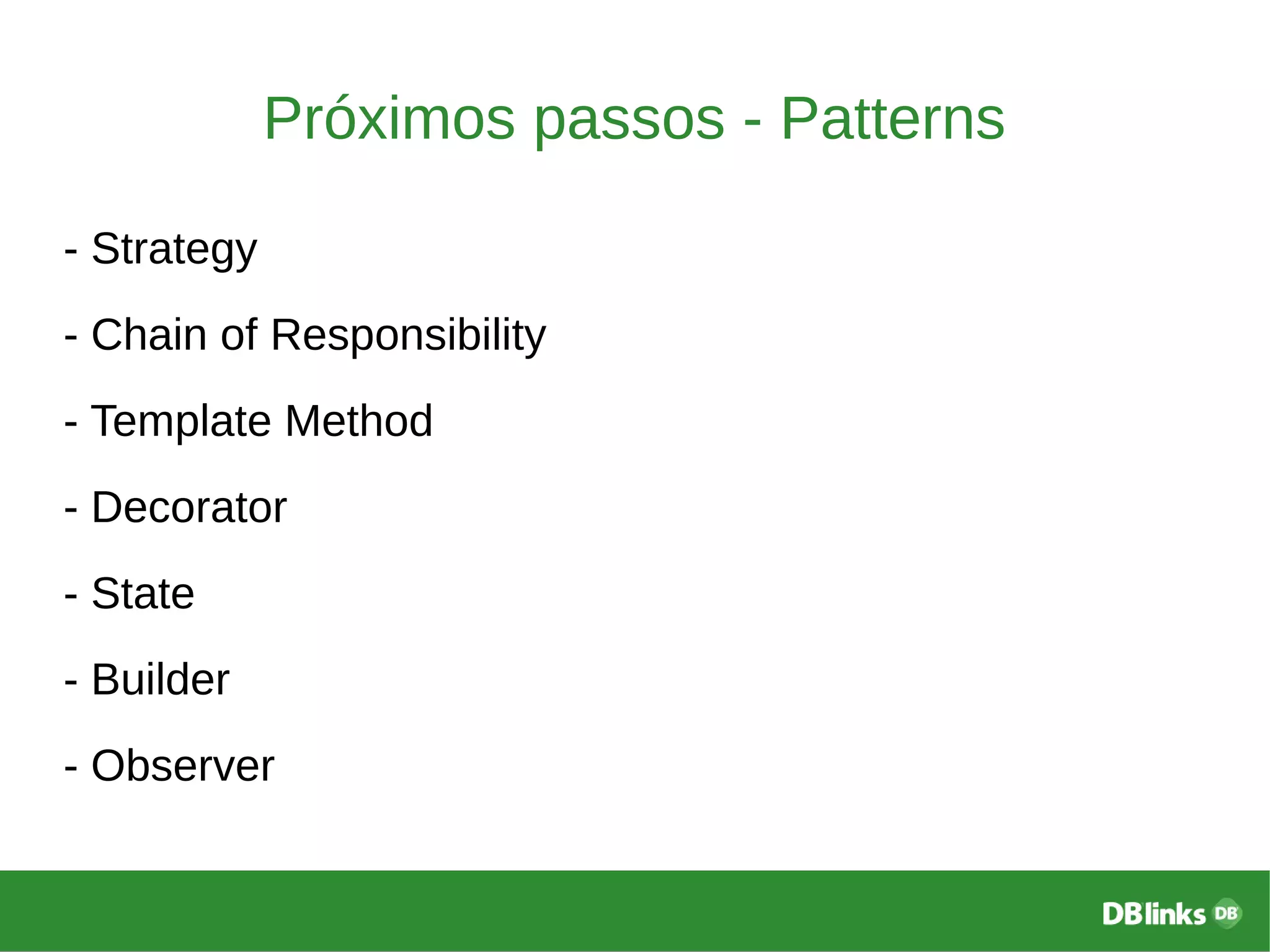 Próximos passos - Patterns

- Strategy

- Chain of Responsibility

- Template Method

- Decorator

- State

- Builder

- Observer

DBlinks DB